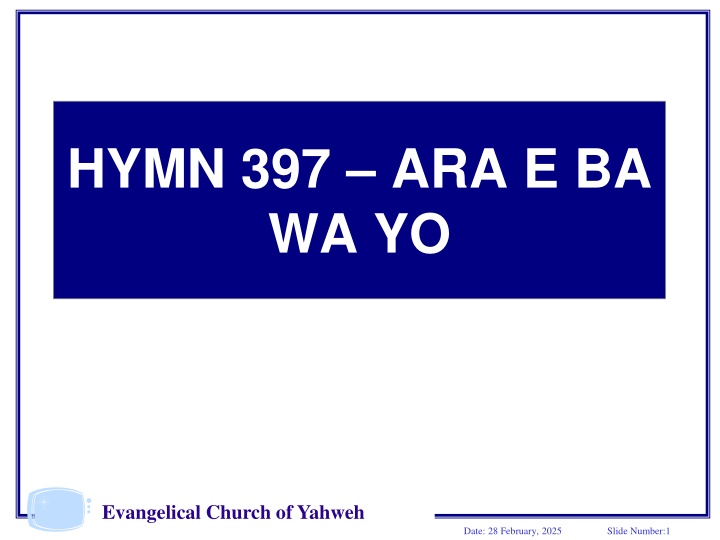 HYMN 397 – ARA E BA WA YO

Evangelical Church of Yahweh

Date: 28 February, 2025 Slide Number:1